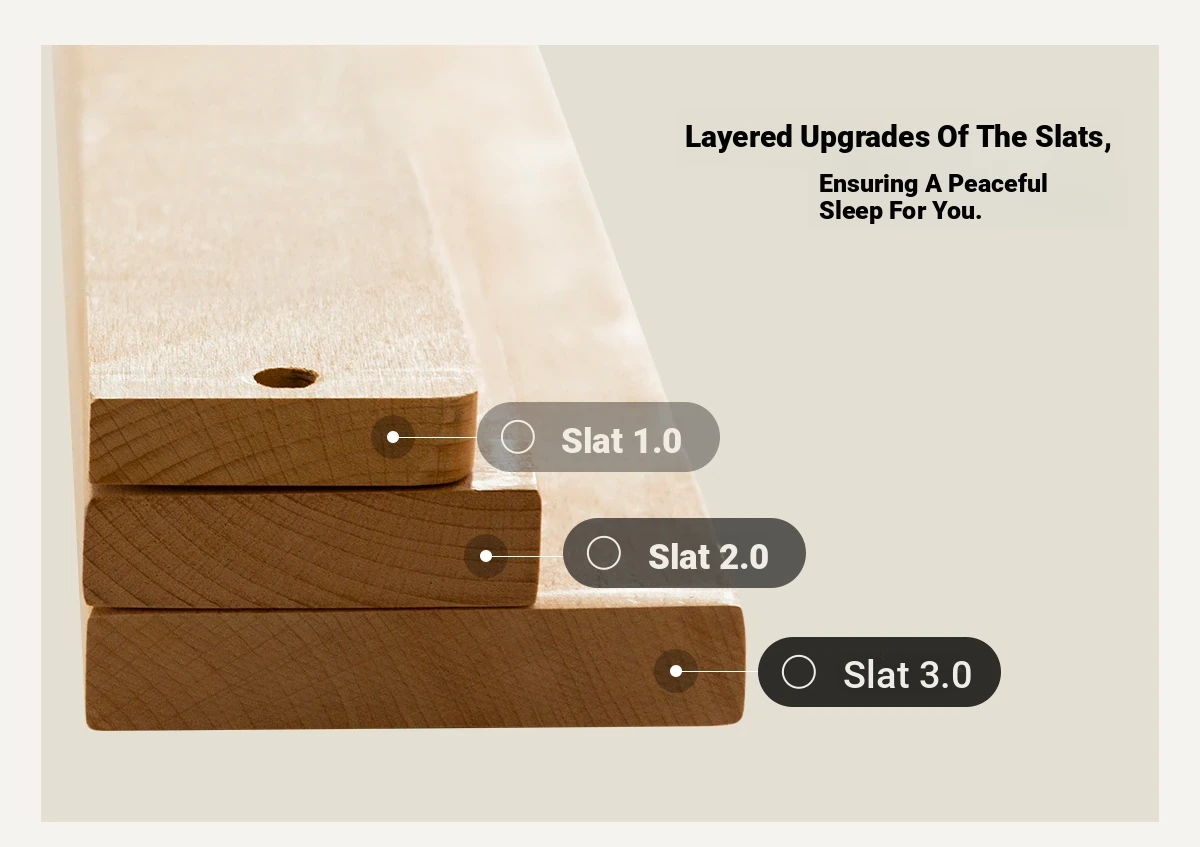 Layered Upgrades Of The Slats,

Ensuring A Peaceful Sleep For You.

Slat 1.0

Slat 2.0

Slat 3.0